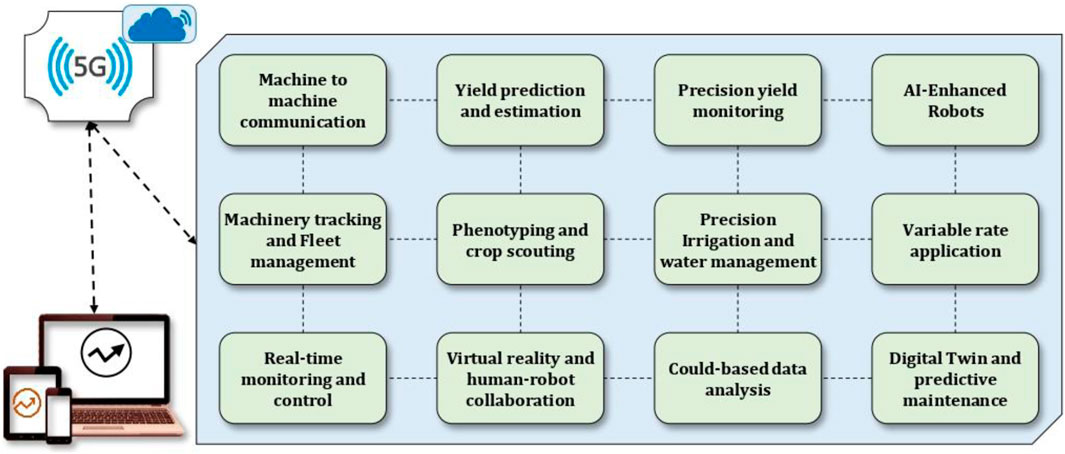 5G

Machine to machine communication

Yield prediction and estimation

Precision yield monitoring

AI-Enhanced Robots

Machinery tracking and Fleet management

Phenotyping and crop scouting

Precision Irrigation and water management

Variable rate application

Real-time monitoring and control

Virtual reality and human-robot collaboration

Could-based data analysis

Digital Twin and predictive maintenance